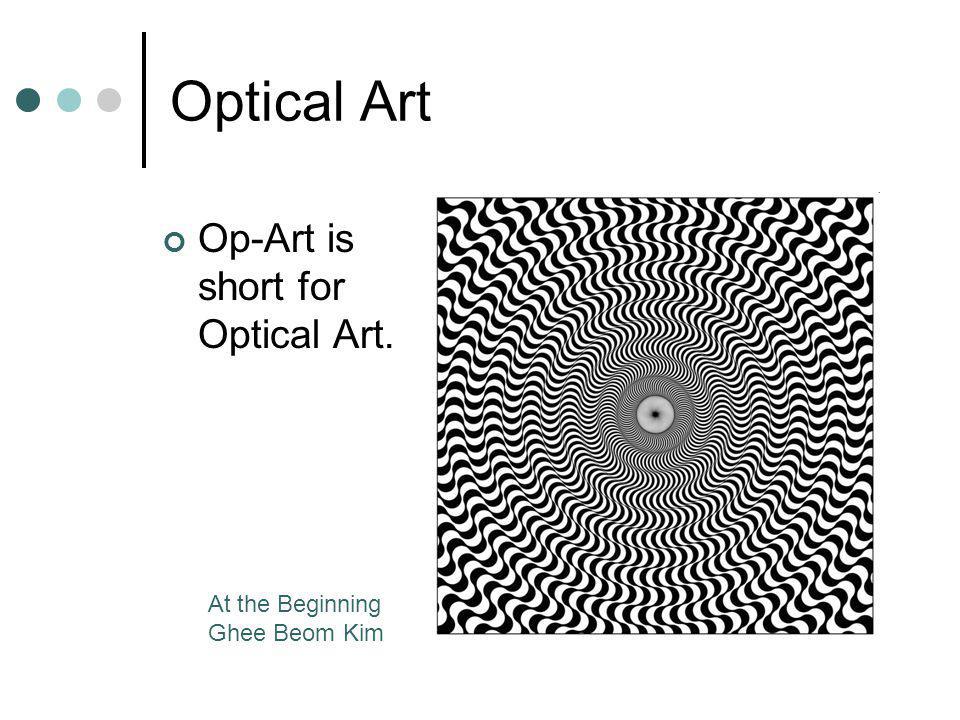 Optical Art

Op-Art is short for Optical Art.

At the Beginning
Ghee Beom Kim